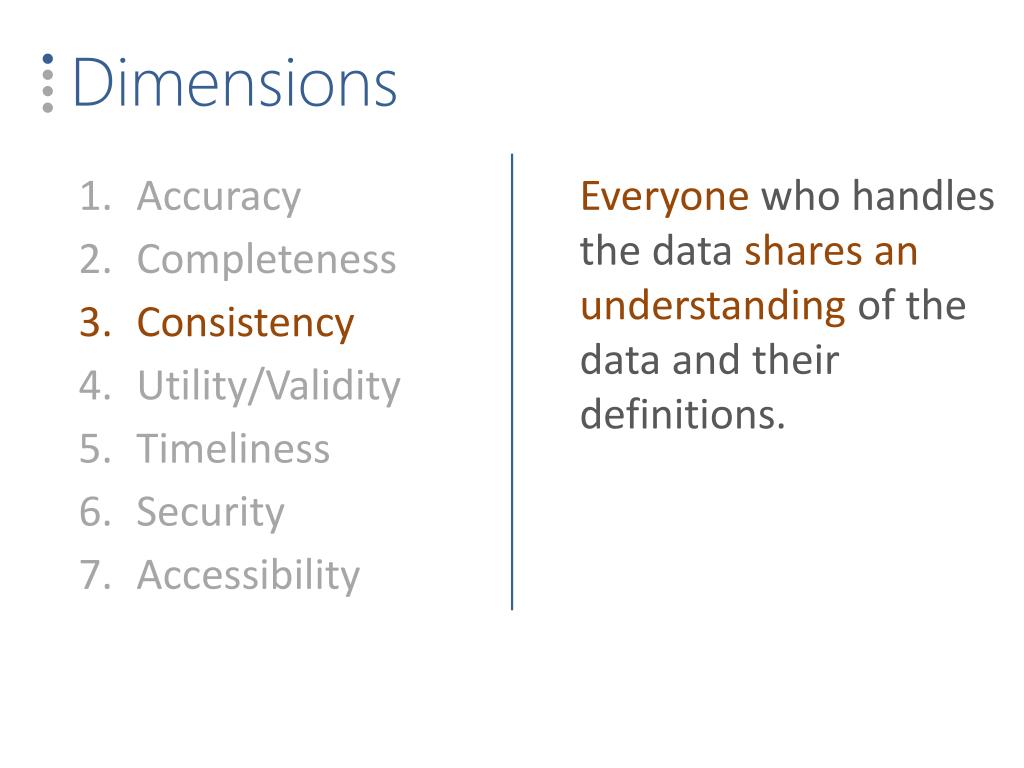 Dimensions

1. Accuracy
2. Completeness
3. Consistency
4. Utility/Validity
5. Timeliness
6. Security
7. Accessibility

Everyone who handles the data shares an understanding of the data and their definitions.